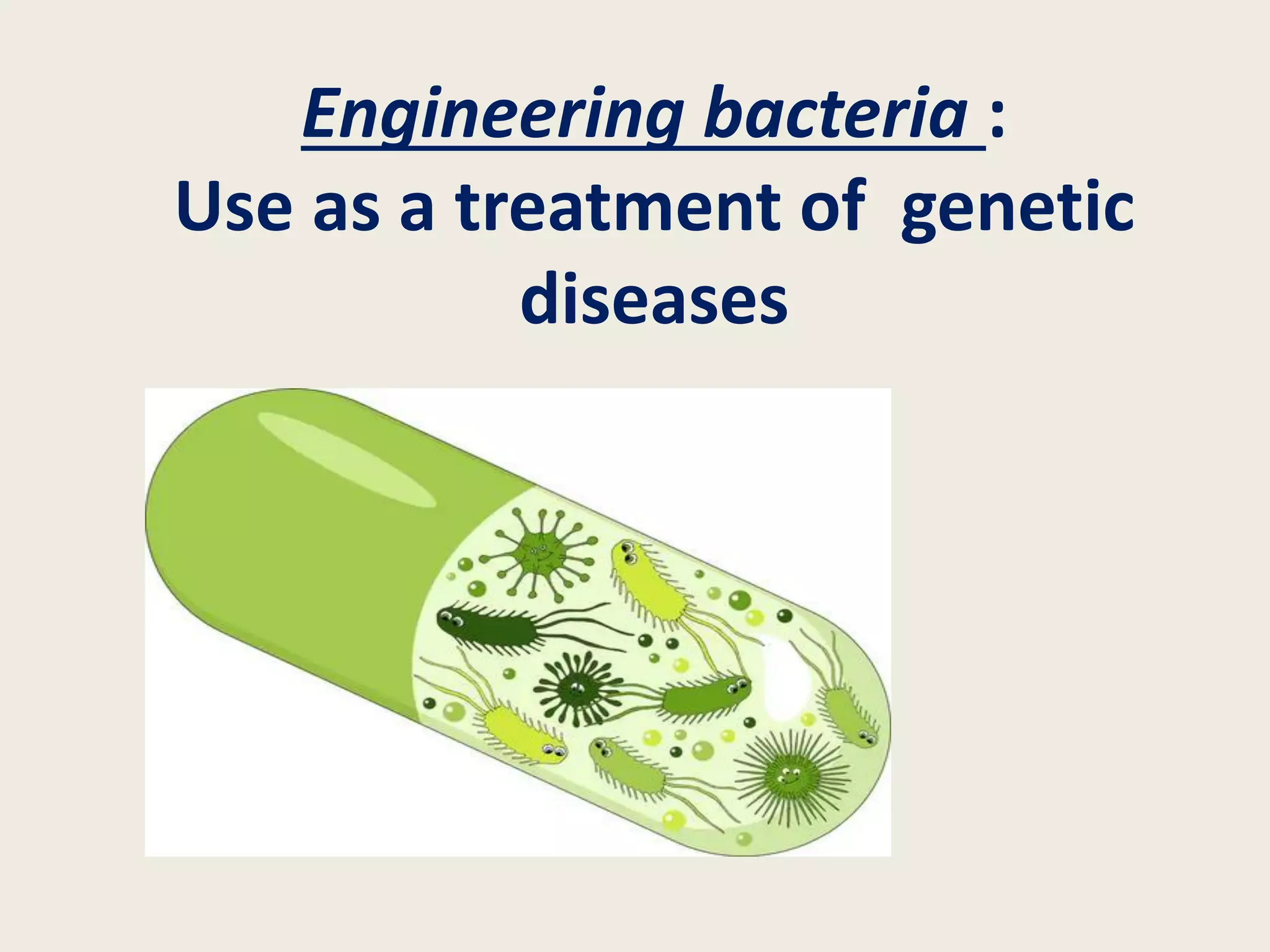 Engineering bacteria :
Use as a treatment of genetic diseases